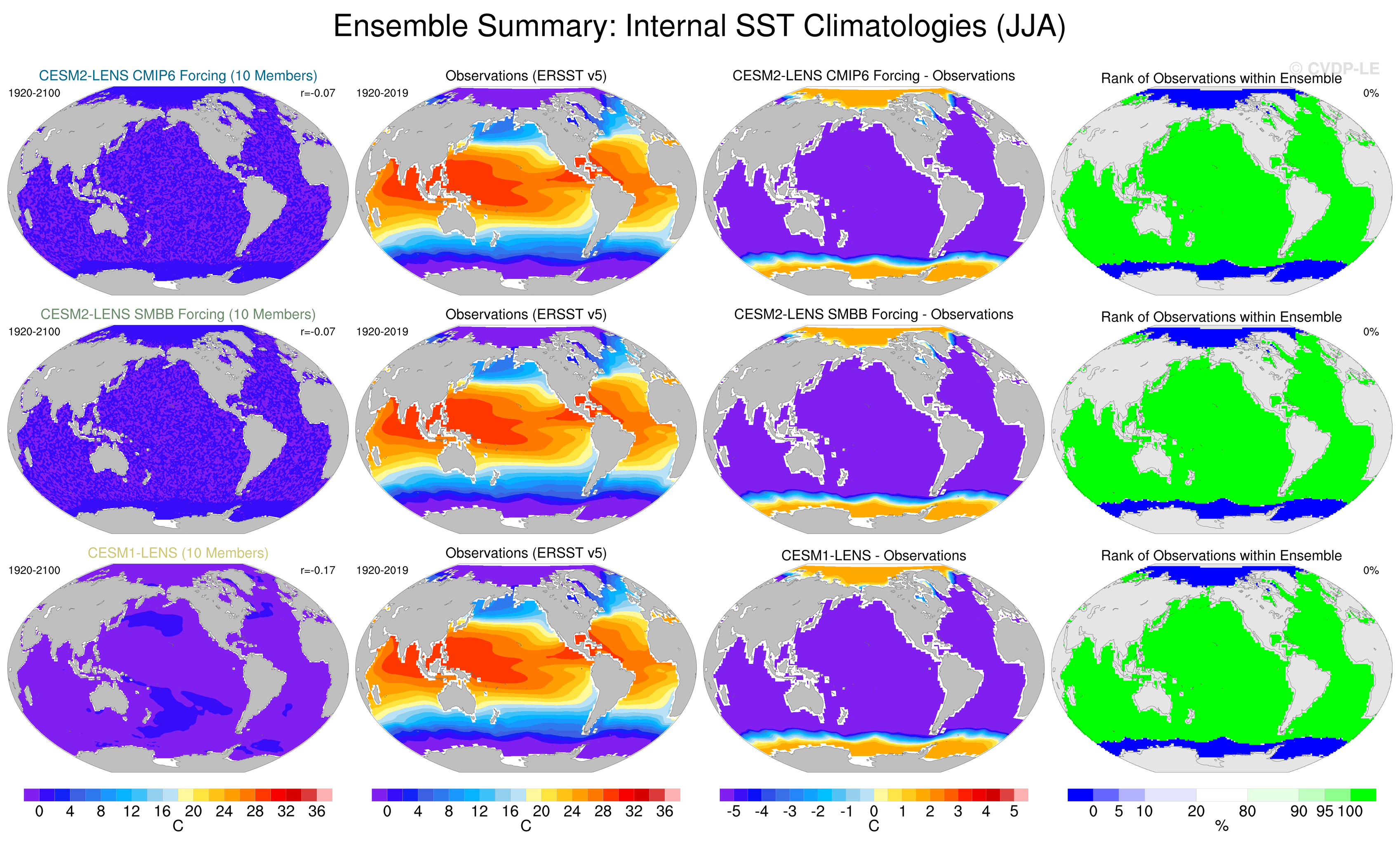 Ensemble Summary: Internal SST Climatologies (JJA)

© CVDP-LE

CESM2-LENS CMIP6 Forcing (10 Members)
1920-2100
r=-0.07

Observations (ERSST v5)
1920-2019

CESM2-LENS CMIP6 Forcing - Observations

Rank of Observations within Ensemble
0%

CESM2-LENS SMBB Forcing (10 Members)
1920-2100
r=-0.07

Observations (ERSST v5)
1920-2019

CESM2-LENS SMBB Forcing - Observations

Rank of Observations within Ensemble
0%

CESM1-LENS (10 Members)
1920-2100
r=-0.17

Observations (ERSST v5)
1920-2019

CESM1-LENS - Observations

Rank of Observations within Ensemble
0%

0 4 8 12 16 20 24 28 32 36
C

0 4 8 12 16 20 24 28 32 36
C

-5 -4 -3 -2 -1 0 1 2 3 4 5
C

0 5 10 20 80 90 95 100
%